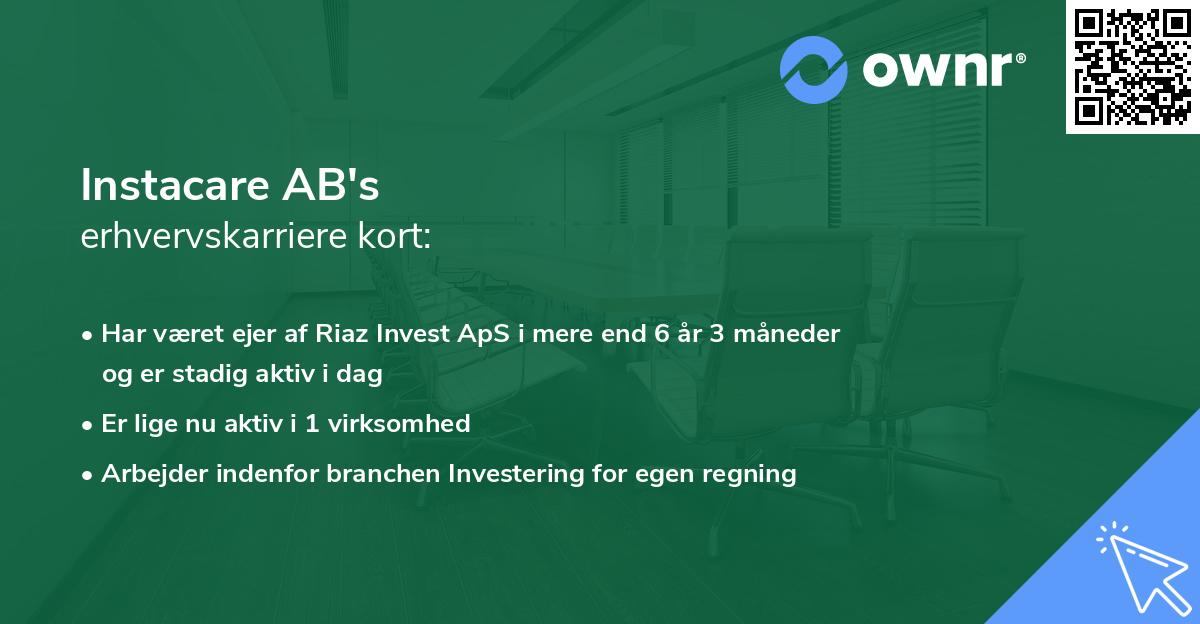 ownr®

Instacare AB's
erhvervskarriere kort:

• Har været ejer af Riaz Invest ApS i mere end 6 år 3 måneder og er stadig aktiv i dag

• Er lige nu aktiv i 1 virksomhed

• Arbejder indenfor branchen Investering for egen regning